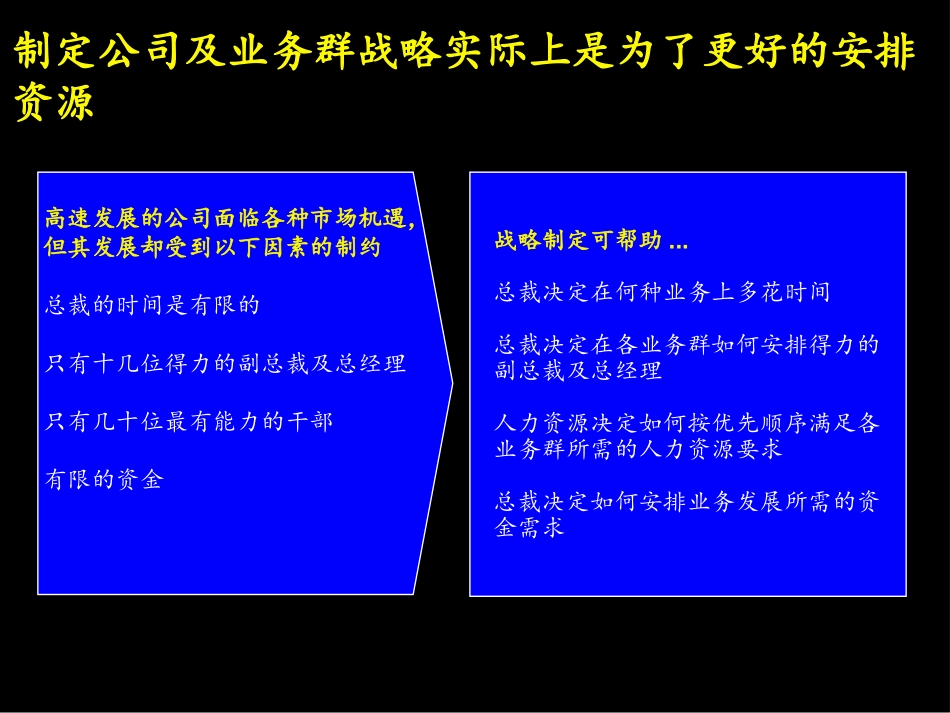 制定公司及业务群战略实际上是为了更好的安排资源

高速发展的公司面临各种市场机遇，但其发展却受到以下因素的制约

总裁的时间是有限的

只有十几位得力的副总裁及总经理

只有几十位最有能力的干部

有限的资金

战略制定可帮助 ...

总裁决定在何种业务上多花时间

总裁决定在各业务群如何安排得力的副总裁及总经理

人力资源决定如何按优先顺序满足各业务群所需的人力资源要求

总裁决定如何安排业务发展所需的资金需求